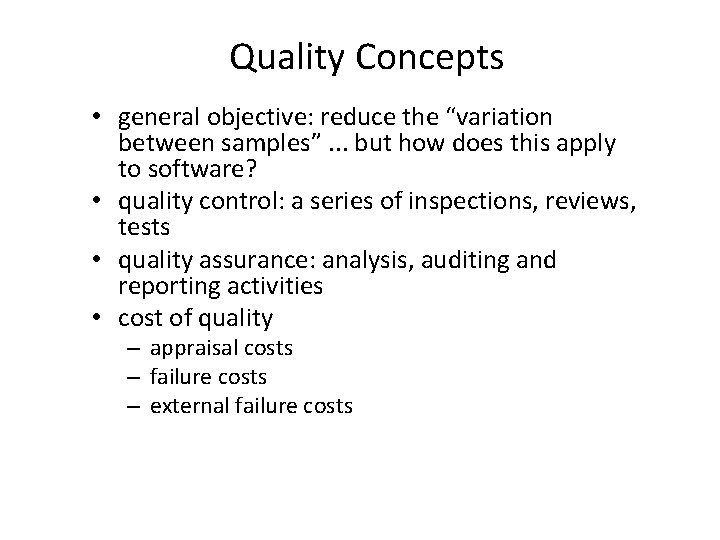 Quality Concepts

• general objective: reduce the “variation between samples” ... but how does this apply to software?
• quality control: a series of inspections, reviews, tests
• quality assurance: analysis, auditing and reporting activities
• cost of quality
– appraisal costs
– failure costs
– external failure costs